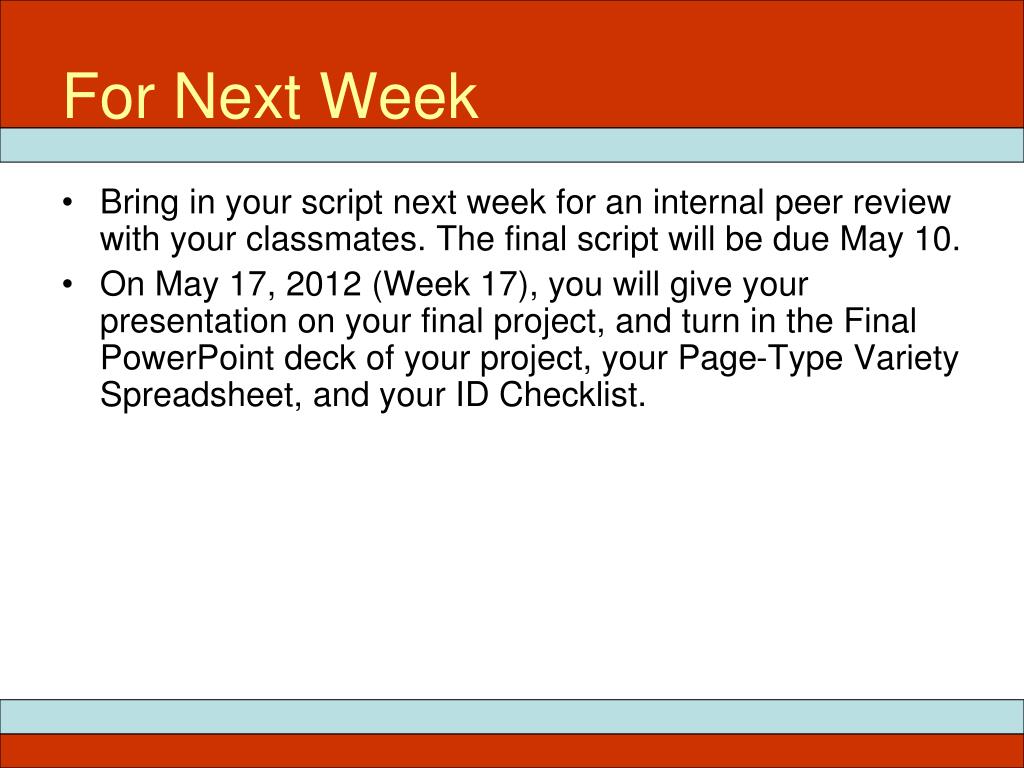 For Next Week

• Bring in your script next week for an internal peer review with your classmates. The final script will be due May 10.
• On May 17, 2012 (Week 17), you will give your presentation on your final project, and turn in the Final PowerPoint deck of your project, your Page-Type Variety Spreadsheet, and your ID Checklist.